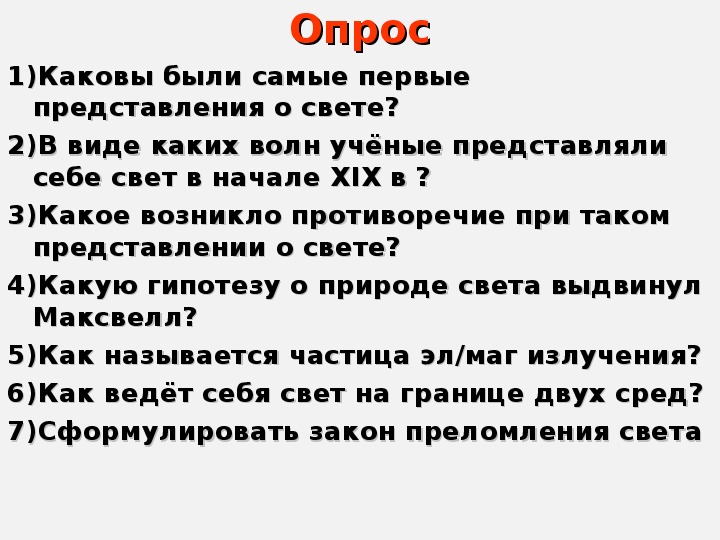 Опрос

1)Каковы были самые первые представления о свете?

2)В виде каких волн учёные представляли себе свет в начале XIX в ?

3)Какое возникло противоречие при таком представлении о свете?

4)Какую гипотезу о природе света выдвинул Максвелл?

5)Как называется частица эл/маг излучения?

6)Как ведёт себя свет на границе двух сред?

7)Сформулировать закон преломления света